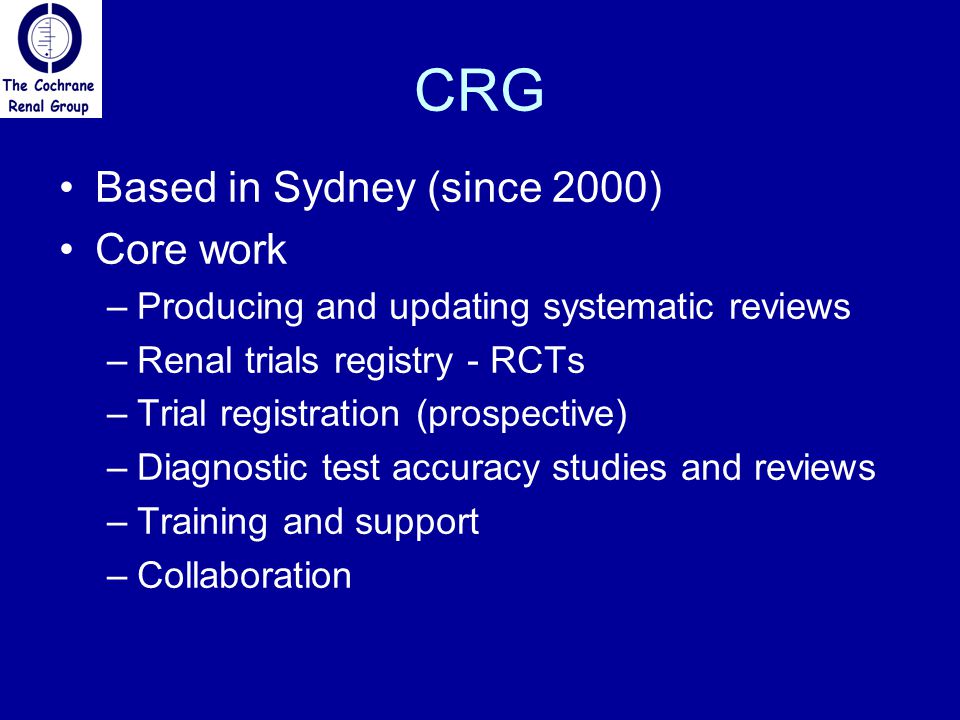 The Cochrane Renal Group

CRG

• Based in Sydney (since 2000)
• Core work
– Producing and updating systematic reviews
– Renal trials registry - RCTs
– Trial registration (prospective)
– Diagnostic test accuracy studies and reviews
– Training and support
– Collaboration